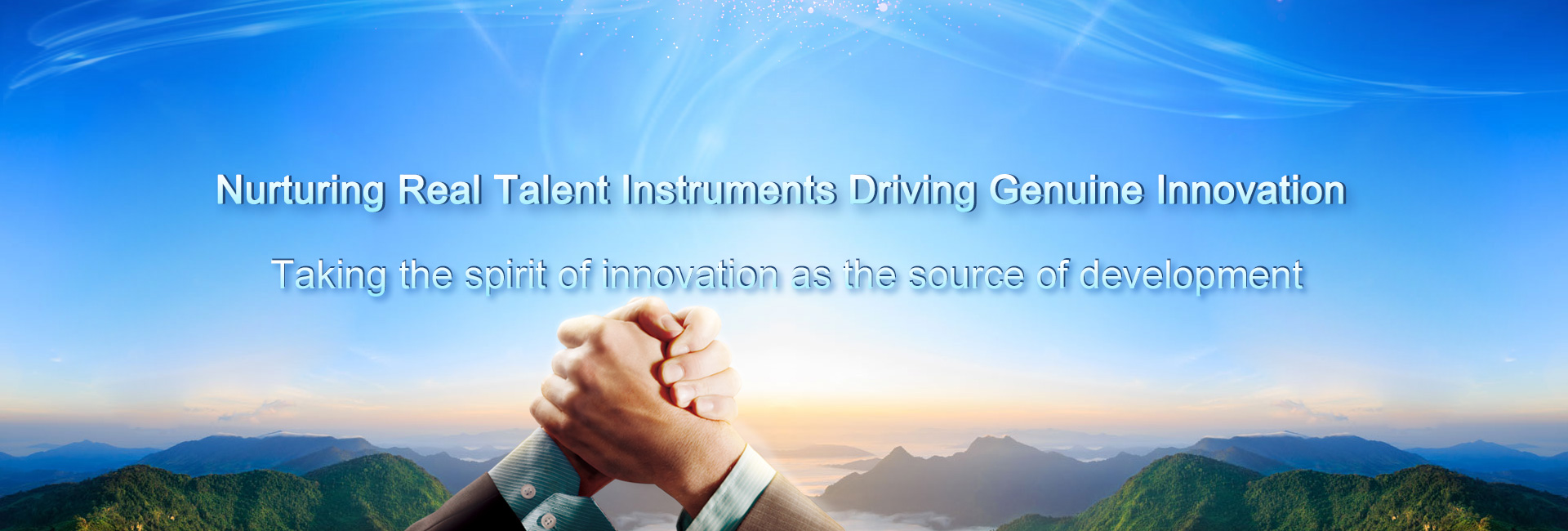 Nurturing Real Talent Instruments Driving Genuine Innovation

Taking the spirit of innovation as the source of development